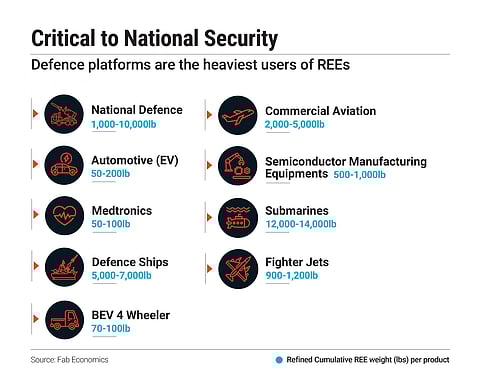 Critical to National Security

Defence platforms are the heaviest users of REEs

National Defence
1,000-10,000lb

Automotive (EV)
50-200lb

Medtronics
50-100lb

Defence Ships
5,000-7,000lb

BEV 4 Wheeler
70-100lb

Commercial Aviation
2,000-5,000lb

Semiconductor Manufacturing Equipments 500-1,000lb

Submarines
12,000-14,000lb

Fighter Jets
900-1,200lb

Source: Fab Economics

Refined Cumulative REE weight (lbs) per product